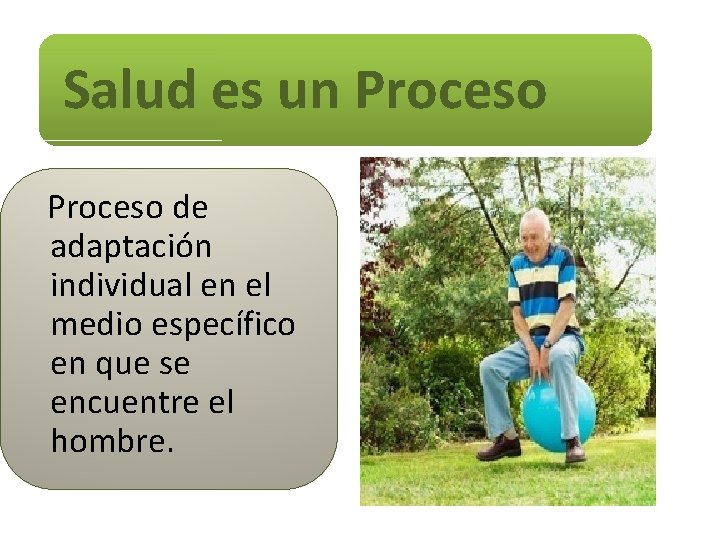 Salud es un Proceso

Proceso de adaptación individual en el medio específico en que se encuentre el hombre.